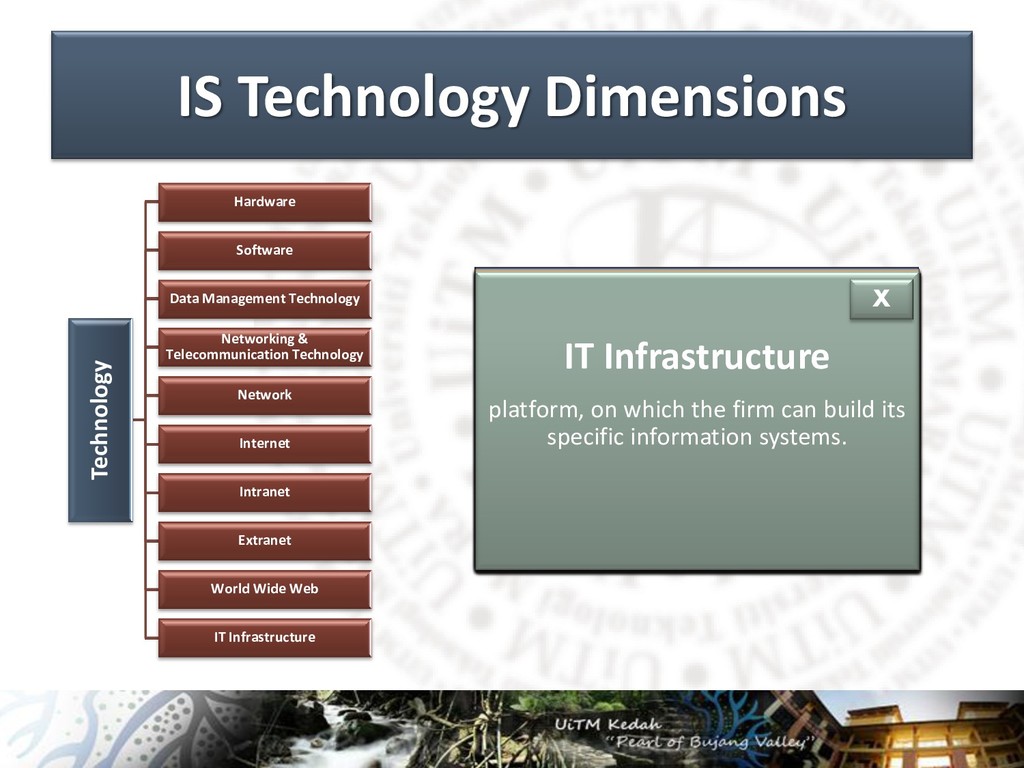 IS Technology Dimensions

Technology

Hardware

Software

Data Management Technology

Networking & Telecommunication Technology

Network

Internet

Intranet

Extranet

World Wide Web

IT Infrastructure

X

IT Infrastructure

platform, on which the firm can build its specific information systems.

UiTM Kedah
"Pearl of Bujang Valley"